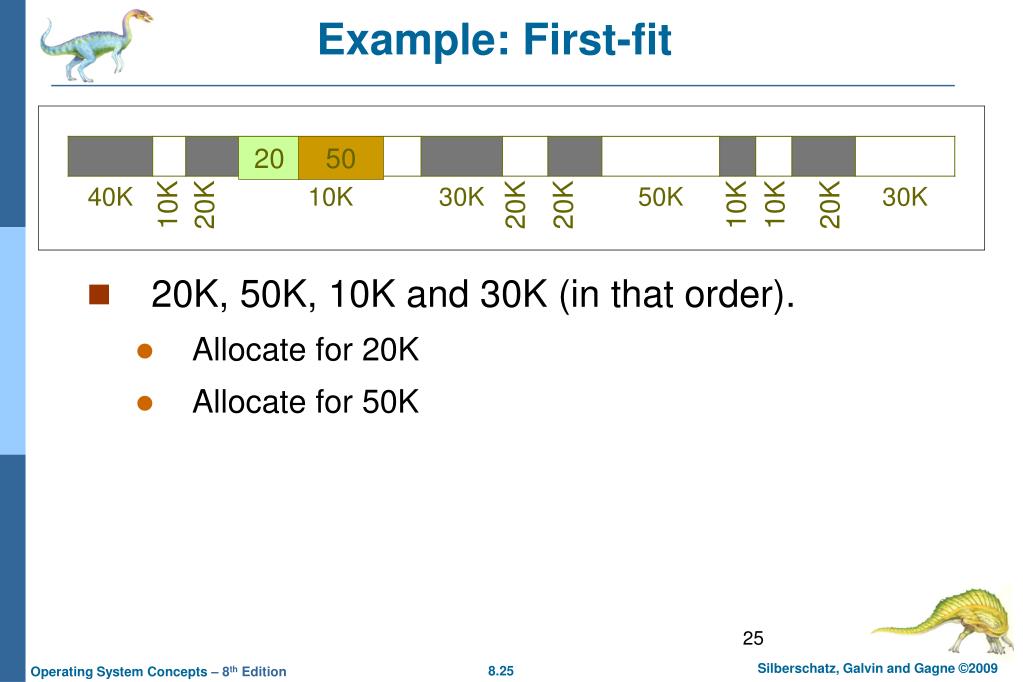 Example: First-fit

20 50

40K 10K 20K 10K 30K 20K 20K 50K 10K 10K 20K 30K

20K, 50K, 10K and 30K (in that order).

Allocate for 20K

Allocate for 50K

25

Operating System Concepts – 8th Edition 8.25 Silberschatz, Galvin and Gagne ©2009